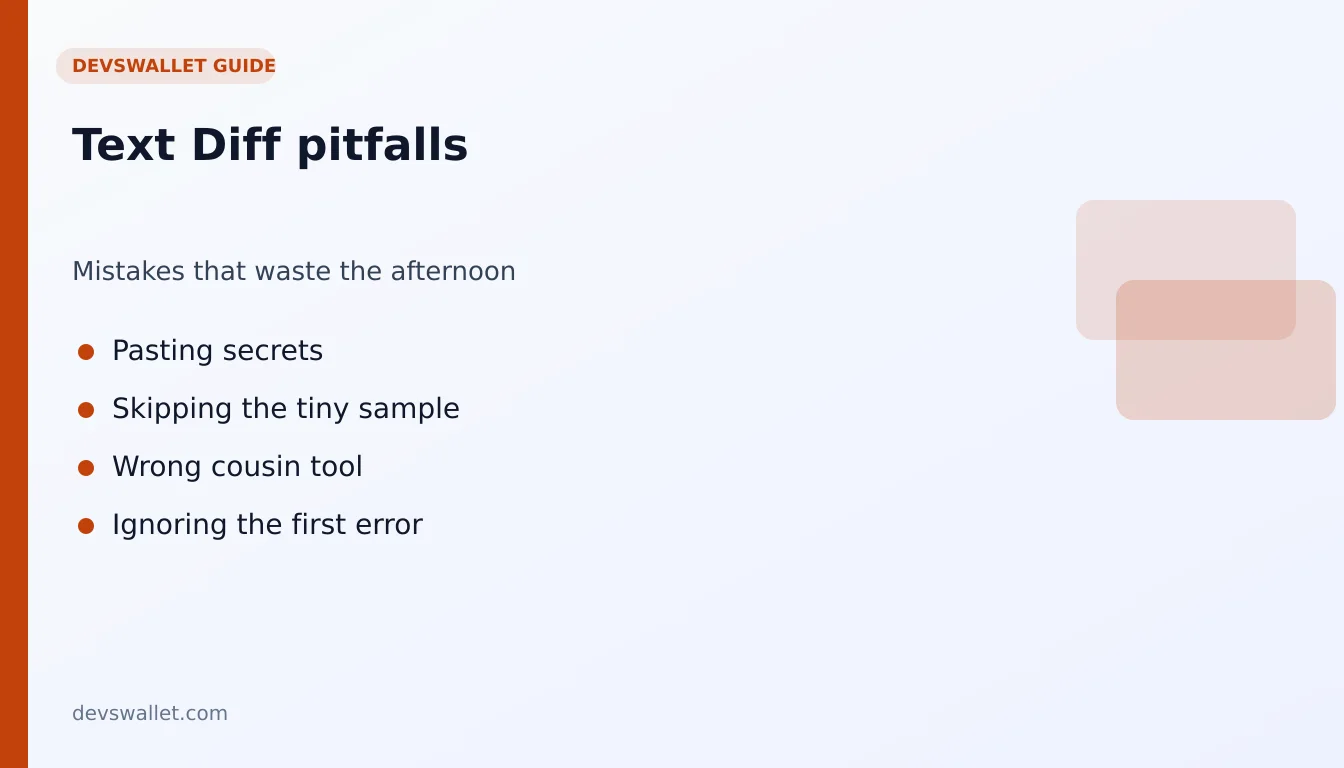 DEVSWALLET GUIDE

Text Diff pitfalls

Mistakes that waste the afternoon

- Pasting secrets
- Skipping the tiny sample
- Wrong cousin tool
- Ignoring the first error

devswallet.com